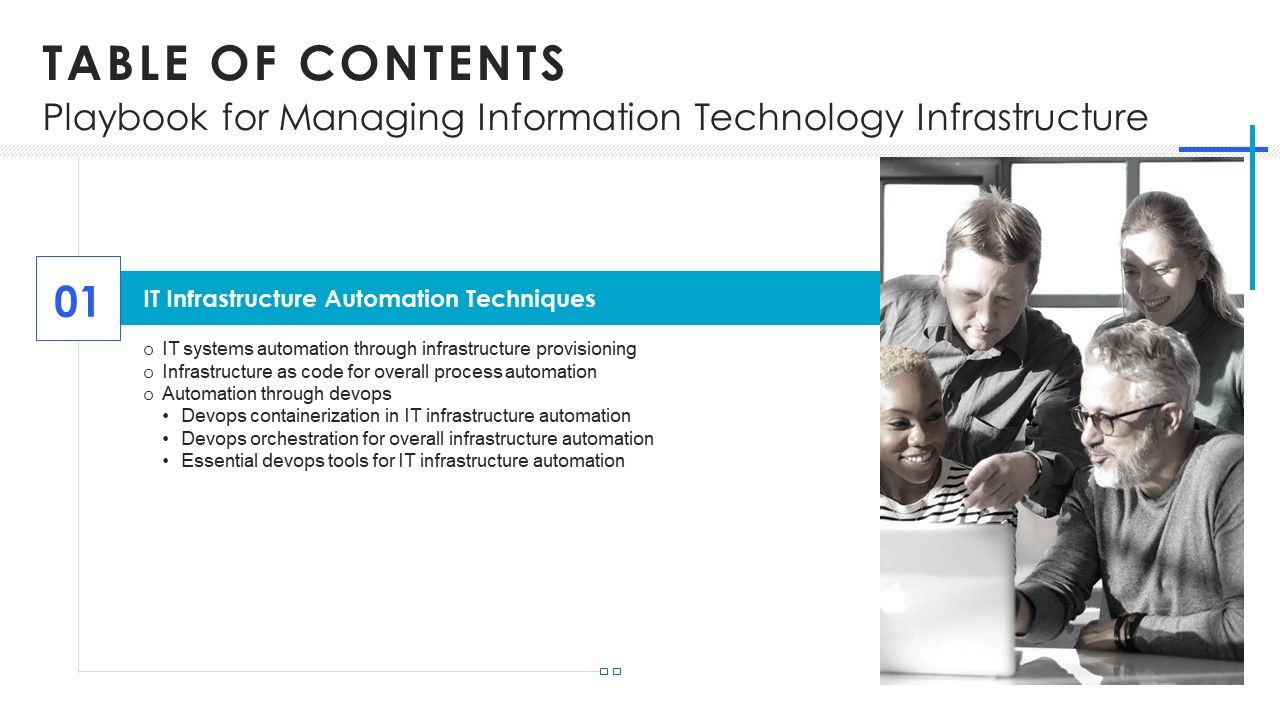 TABLE OF CONTENTS
Playbook for Managing Information Technology Infrastructure

01

IT Infrastructure Automation Techniques

o IT systems automation through infrastructure provisioning
o Infrastructure as code for overall process automation
o Automation through devops
• Devops containerization in IT infrastructure automation
• Devops orchestration for overall infrastructure automation
• Essential devops tools for IT infrastructure automation